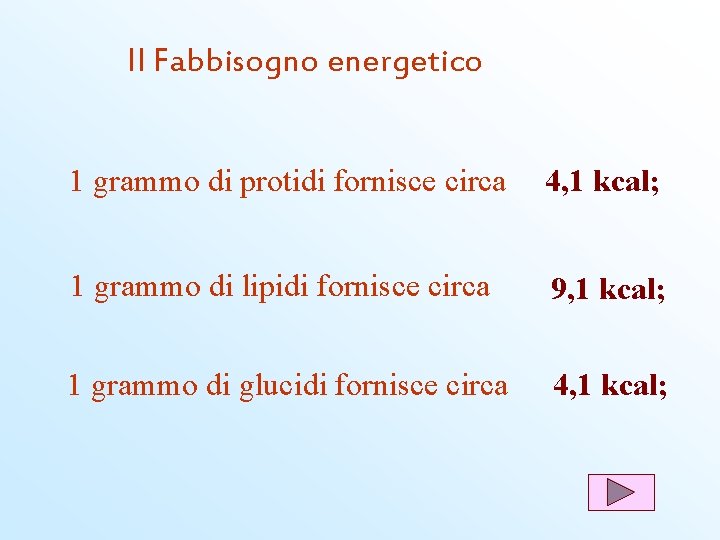 Il Fabbisogno energetico

1 grammo di protidi fornisce circa 4,1 kcal;

1 grammo di lipidi fornisce circa 9,1 kcal;

1 grammo di glucidi fornisce circa 4,1 kcal;